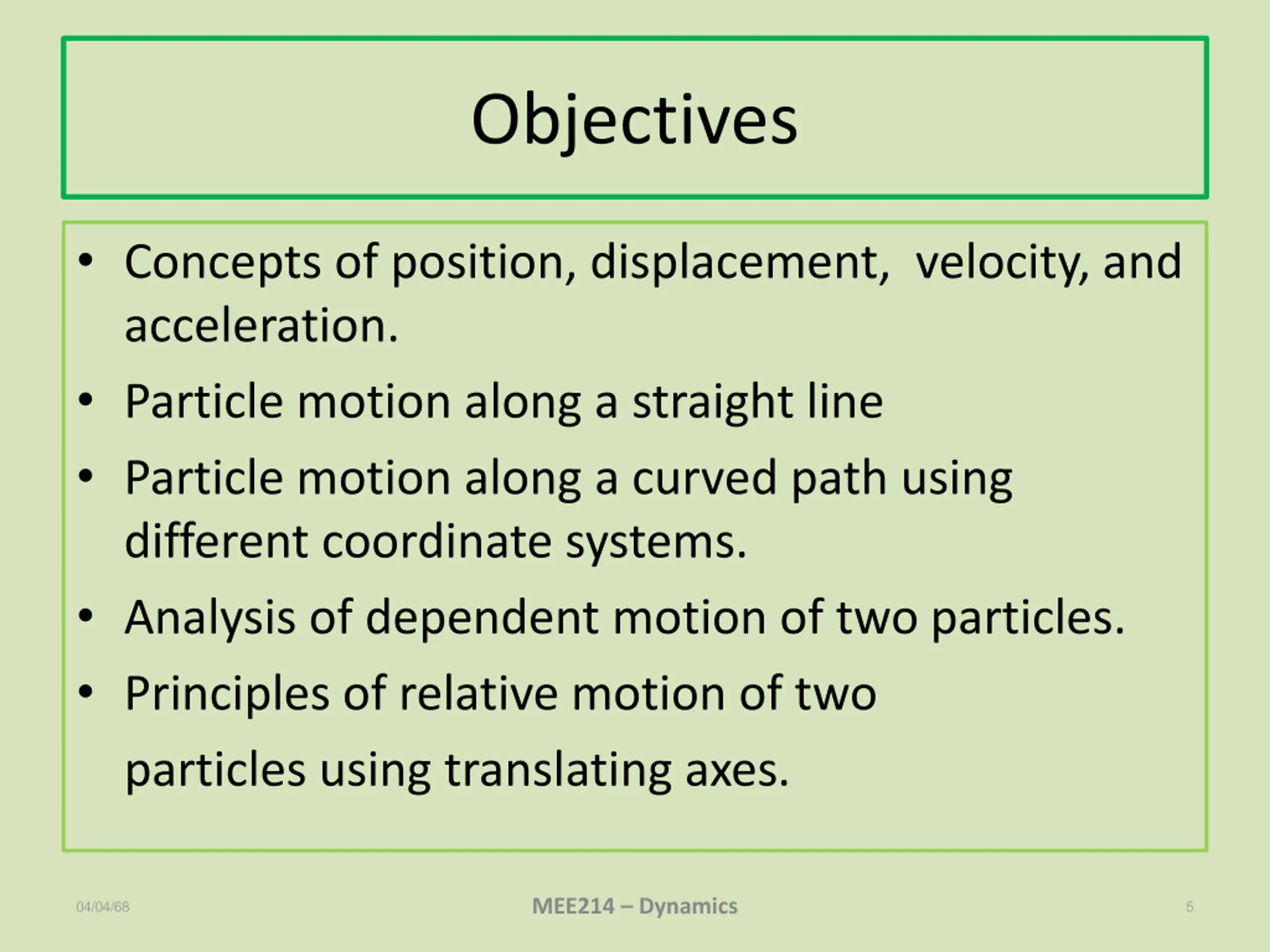 Objectives

• Concepts of position, displacement, velocity, and acceleration.
• Particle motion along a straight line
• Particle motion along a curved path using different coordinate systems.
• Analysis of dependent motion of two particles.
• Principles of relative motion of two particles using translating axes.

04/04/68
MEE214 – Dynamics
5